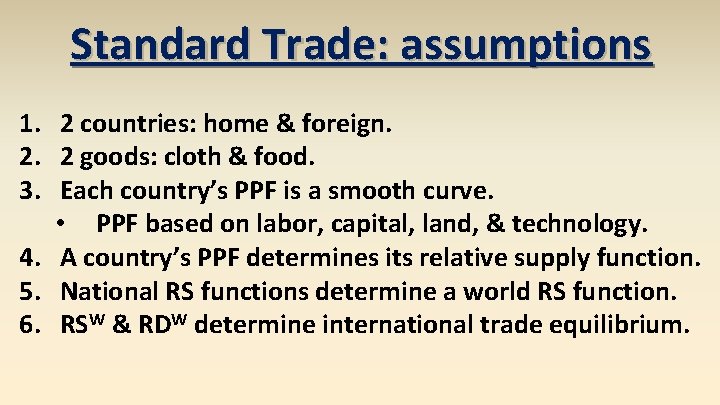 Standard Trade: assumptions

1. 2 countries: home & foreign.
2. 2 goods: cloth & food.
3. Each country's PPF is a smooth curve.
• PPF based on labor, capital, land, & technology.
4. A country's PPF determines its relative supply function.
5. National RS functions determine a world RS function.
6. $RS^W$ & $RD^W$ determine international trade equilibrium.